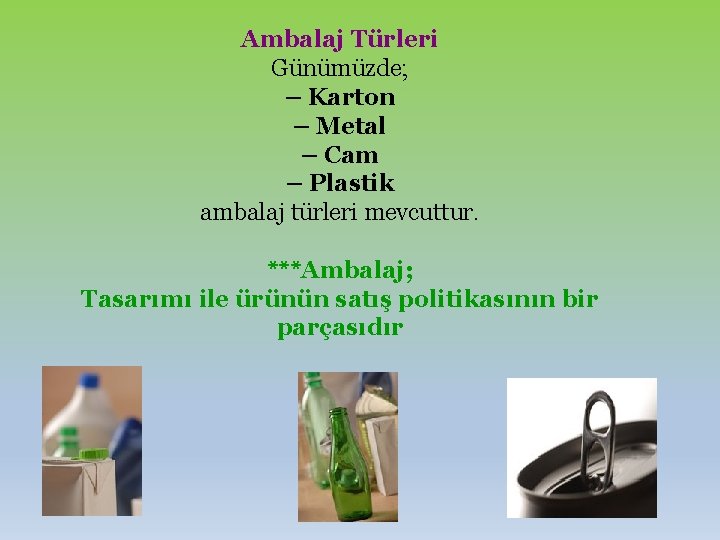 Ambalaj Türleri
Günümüzde;
– Karton
– Metal
– Cam
– Plastik
ambalaj türleri mevcuttur.

***Ambalaj;
Tasarımı ile ürünün satış politikasının bir parçasıdır